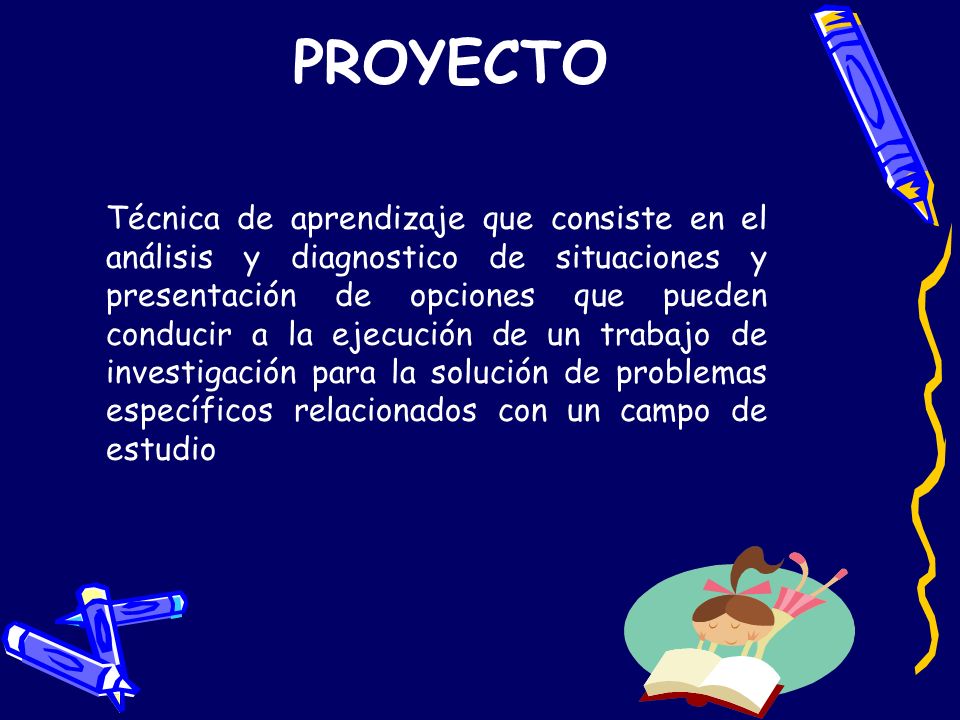 PROYECTO

Técnica de aprendizaje que consiste en el análisis y diagnostico de situaciones y presentación de opciones que pueden conducir a la ejecución de un trabajo de investigación para la solución de problemas específicos relacionados con un campo de estudio